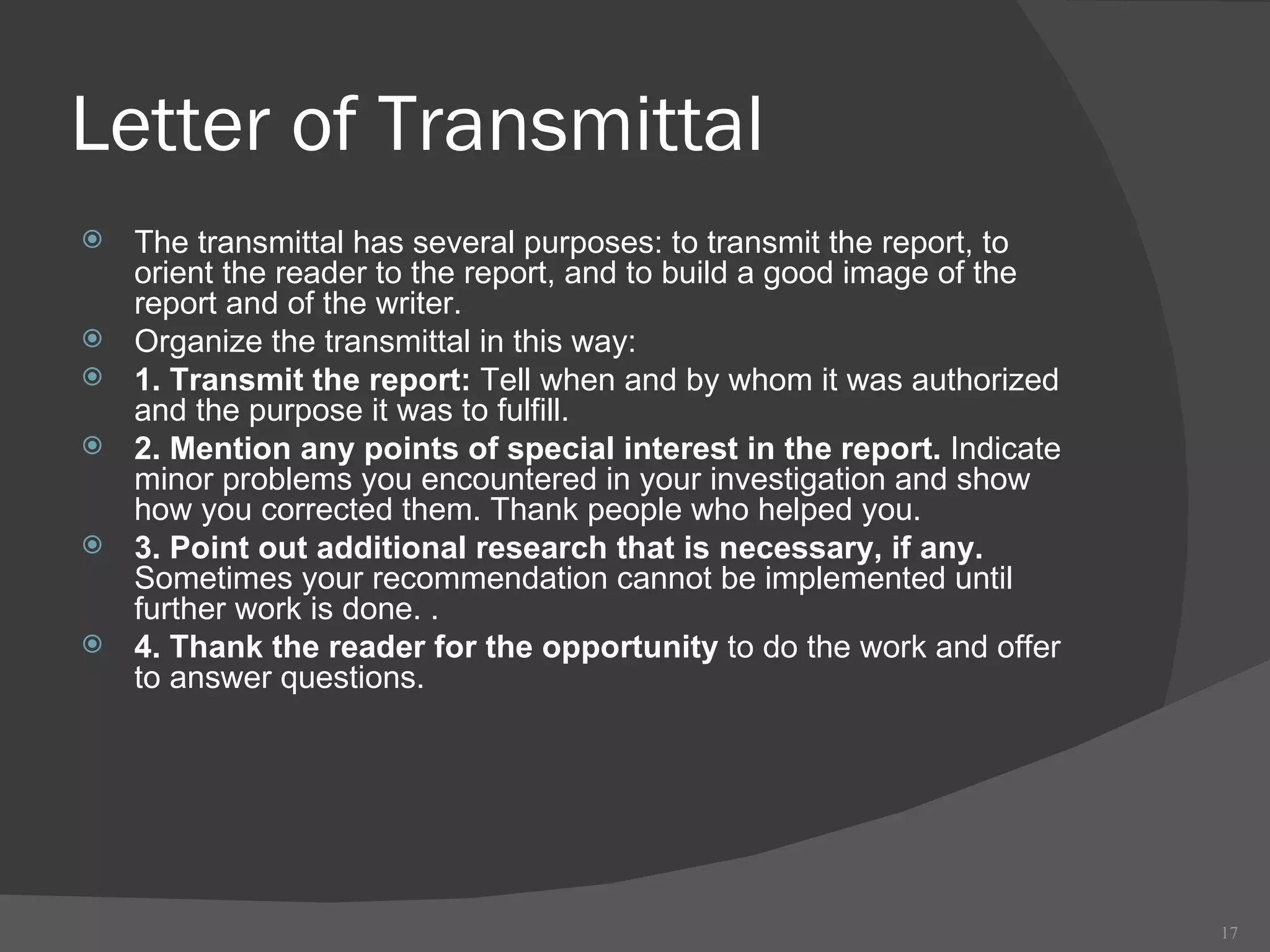 Letter of Transmittal

The transmittal has several purposes: to transmit the report, to orient the reader to the report, and to build a good image of the report and of the writer.

Organize the transmittal in this way:

1. Transmit the report: Tell when and by whom it was authorized and the purpose it was to fulfill.

2. Mention any points of special interest in the report. Indicate minor problems you encountered in your investigation and show how you corrected them. Thank people who helped you.

3. Point out additional research that is necessary, if any. Sometimes your recommendation cannot be implemented until further work is done. .

4. Thank the reader for the opportunity to do the work and offer to answer questions.

17